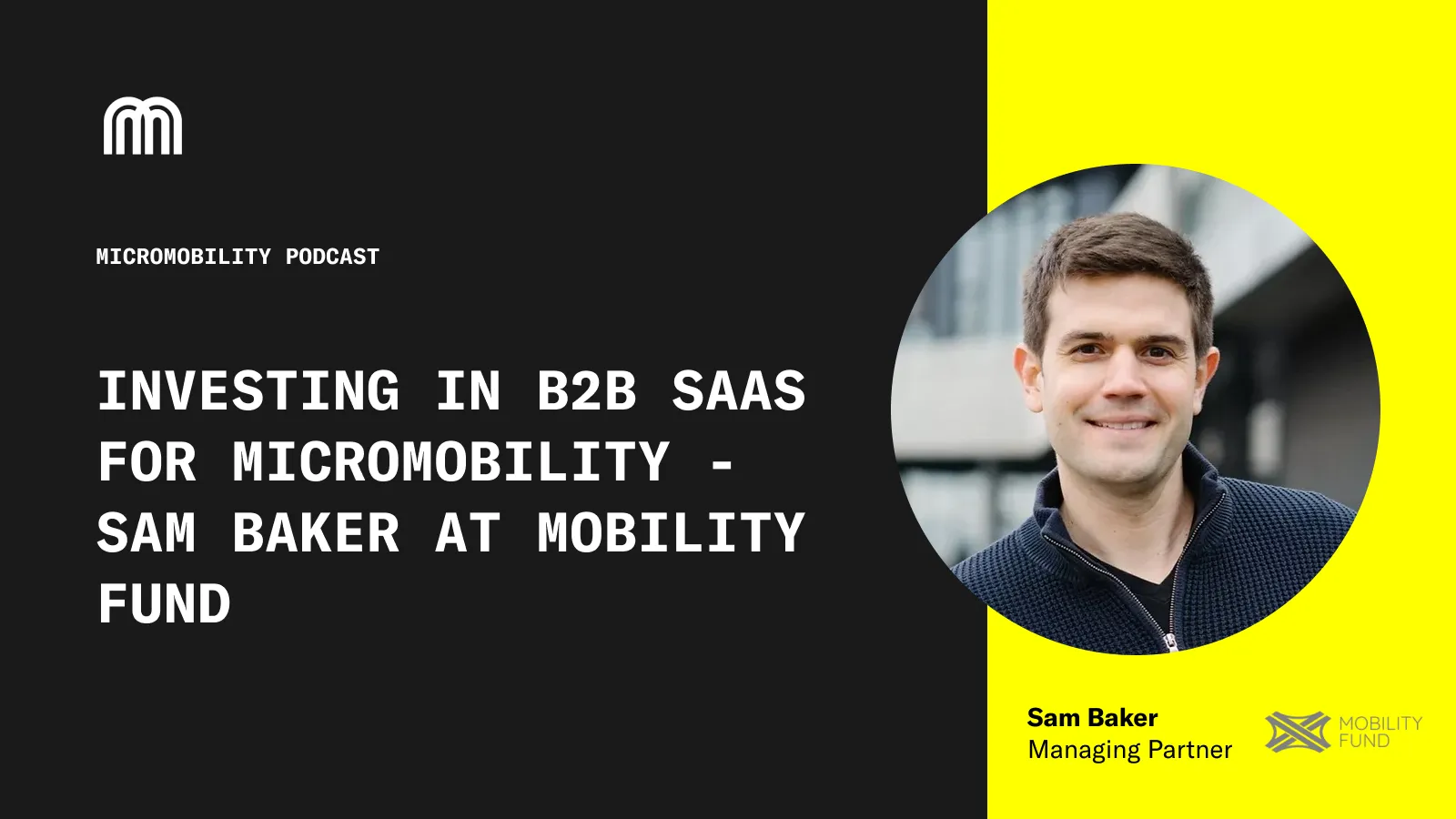 MICROMOBILITY PODCAST

INVESTING IN B2B SAAS FOR MICROMOBILITY - SAM BAKER AT MOBILITY FUND

Sam Baker
Managing Partner

MOBILITY FUND